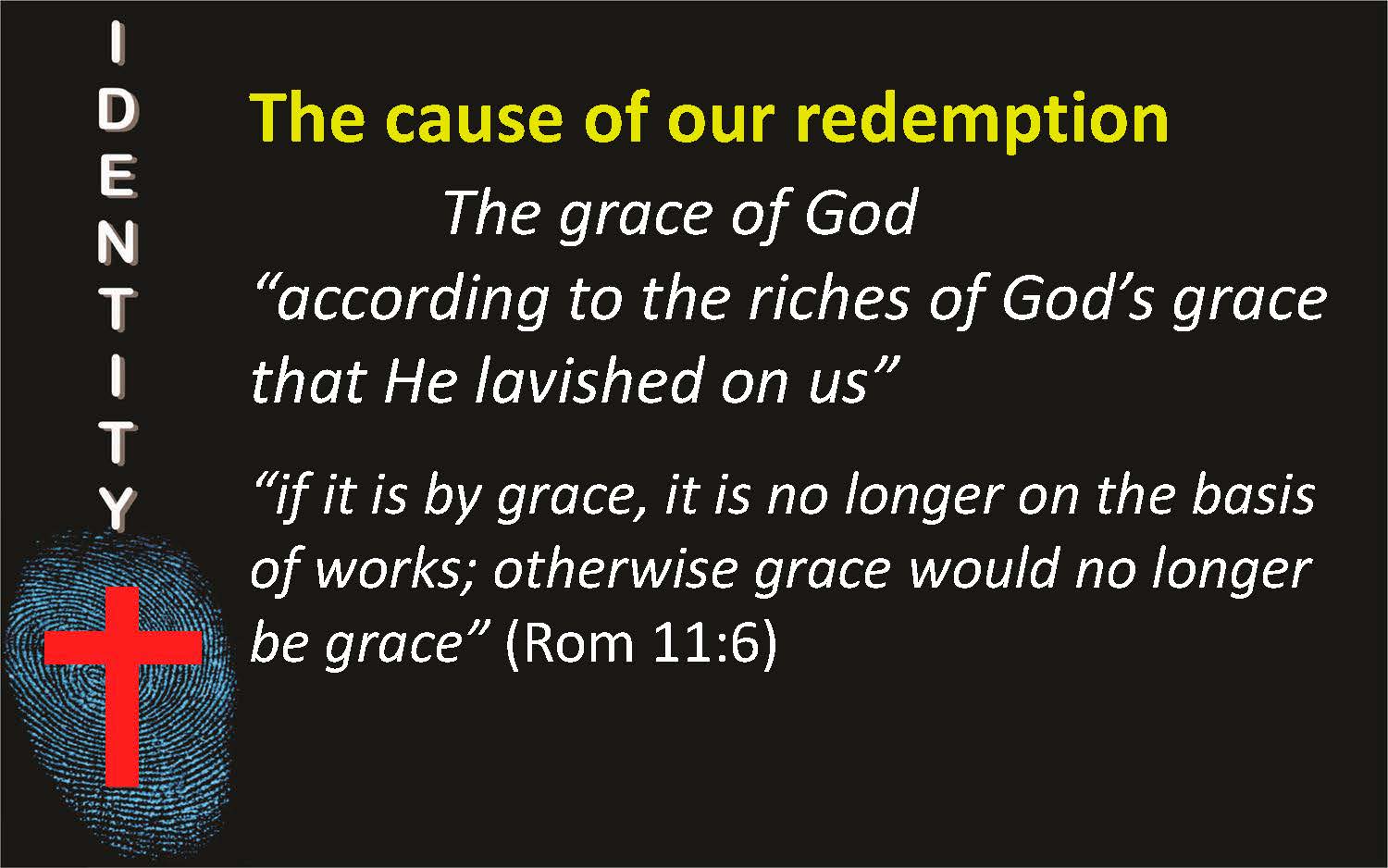 IDENTITY

The cause of our redemption

The grace of God

“according to the riches of God’s grace that He lavished on us”

“if it is by grace, it is no longer on the basis of works; otherwise grace would no longer be grace” (Rom 11:6)